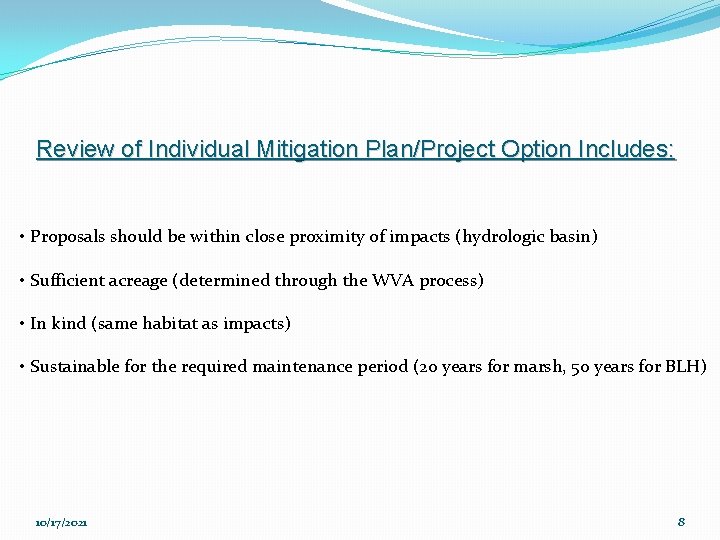 Review of Individual Mitigation Plan/Project Option Includes:

• Proposals should be within close proximity of impacts (hydrologic basin)

• Sufficient acreage (determined through the WVA process)

• In kind (same habitat as impacts)

• Sustainable for the required maintenance period (20 years for marsh, 50 years for BLH)

10/17/2021

8